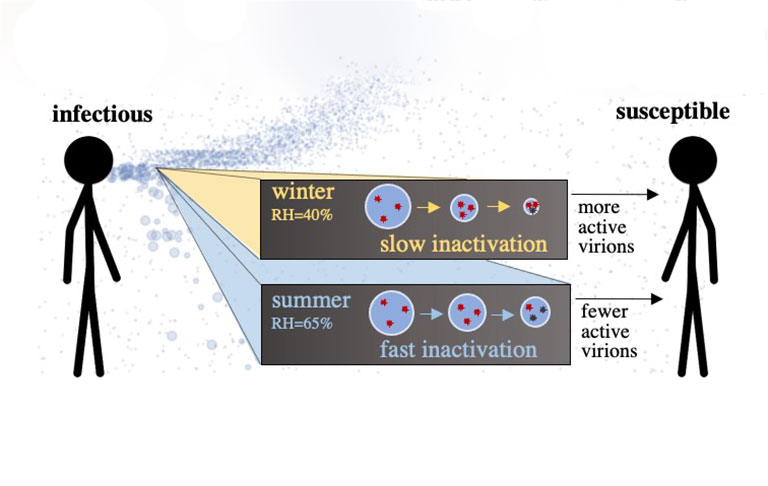 infectious

susceptible

winter
RH=40%
slow inactivation

more active virions

summer
RH=65%
fast inactivation

fewer active virions